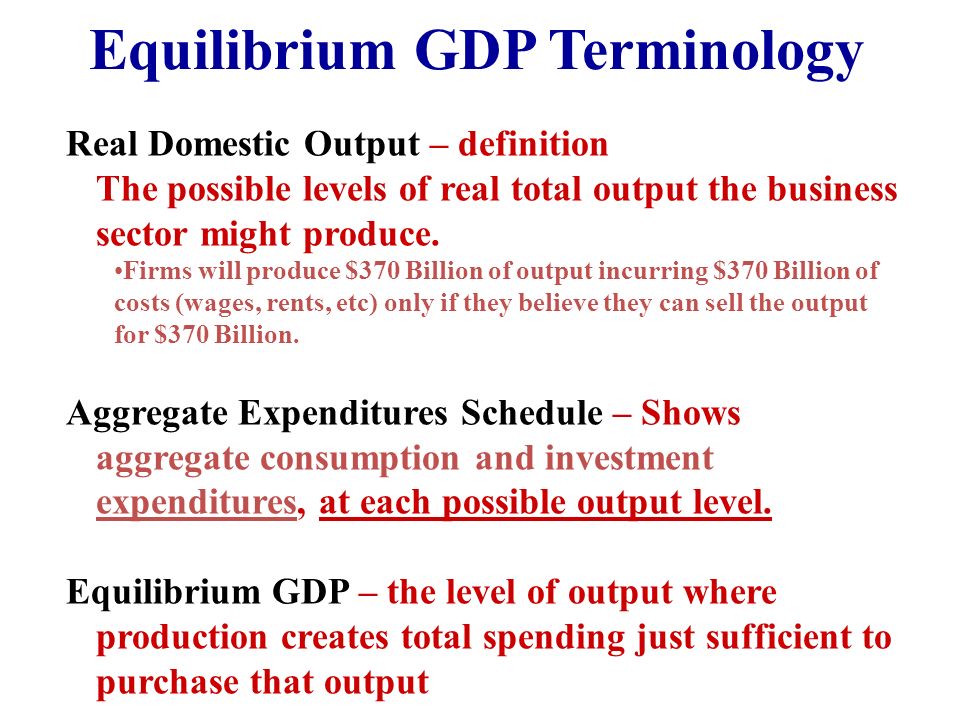 Equilibrium GDP Terminology

Real Domestic Output – definition
The possible levels of real total output the business sector might produce.

•Firms will produce \$370 Billion of output incurring \$370 Billion of costs (wages, rents, etc) only if they believe they can sell the output for \$370 Billion.

Aggregate Expenditures Schedule – Shows aggregate consumption and investment expenditures, at each possible output level.

Equilibrium GDP – the level of output where production creates total spending just sufficient to purchase that output